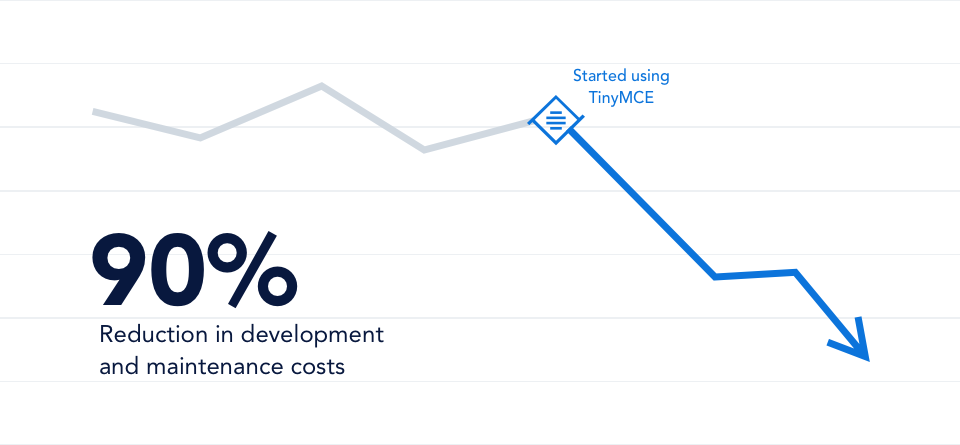 Started using TinyMCE

90%

Reduction in development and maintenance costs